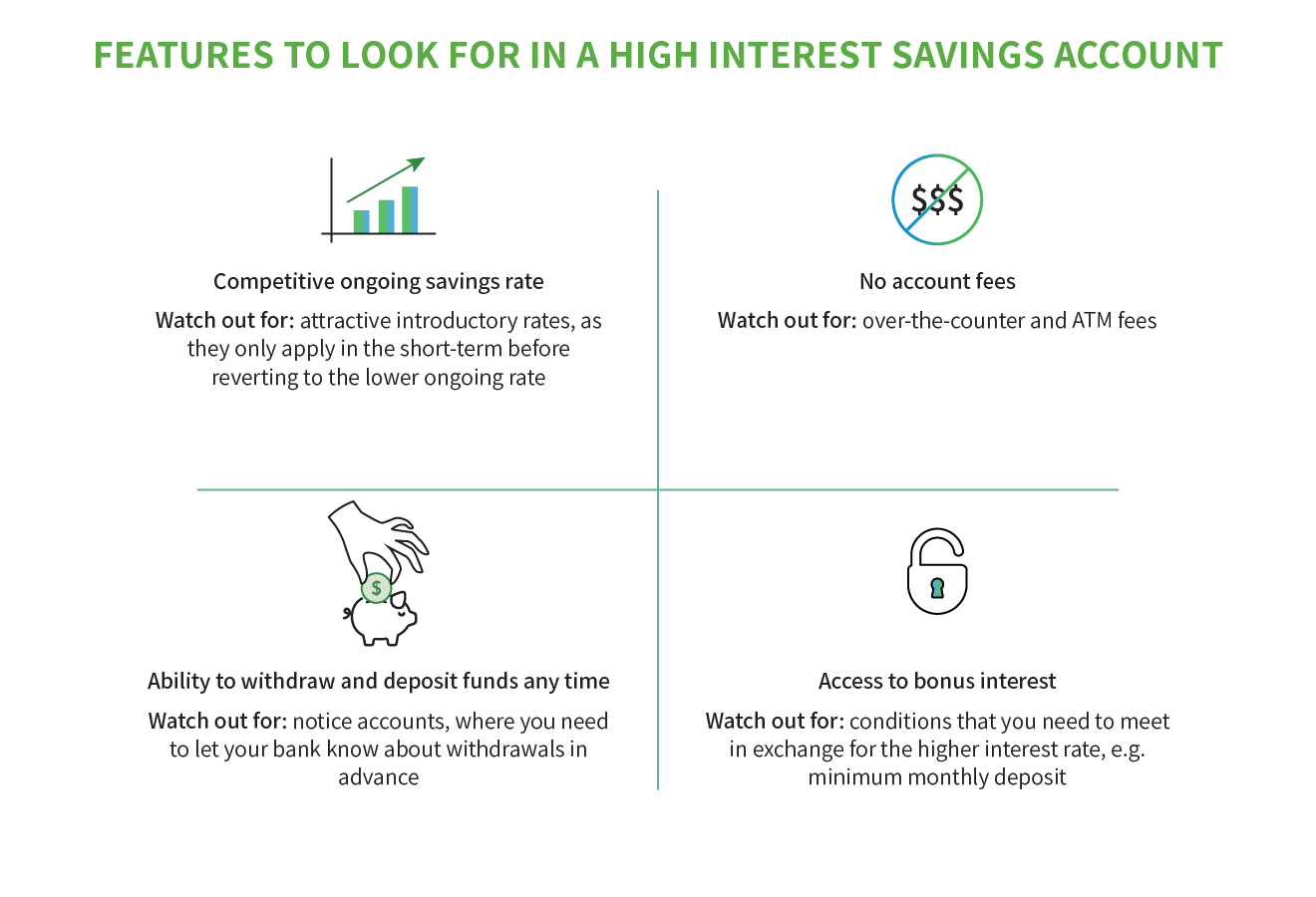 FEATURES TO LOOK FOR IN A HIGH INTEREST SAVINGS ACCOUNT

Competitive ongoing savings rate

Watch out for: attractive introductory rates, as they only apply in the short-term before reverting to the lower ongoing rate

$$$

No account fees

Watch out for: over-the-counter and ATM fees

$

Ability to withdraw and deposit funds any time

Watch out for: notice accounts, where you need to let your bank know about withdrawals in advance

Access to bonus interest

Watch out for: conditions that you need to meet in exchange for the higher interest rate, e.g. minimum monthly deposit